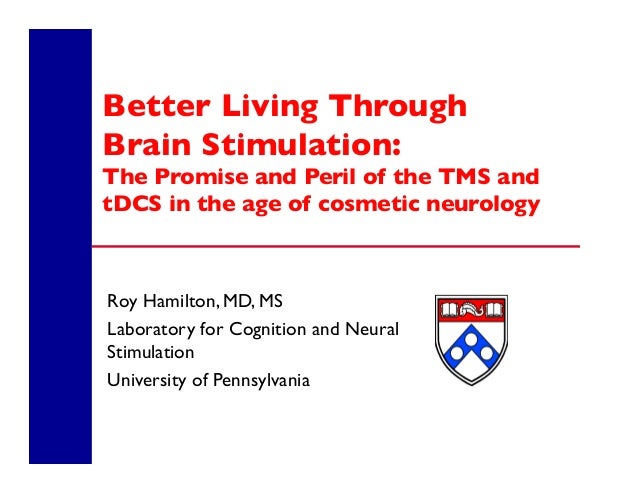 Better Living Through Brain Stimulation:
The Promise and Peril of the TMS and tDCS in the age of cosmetic neurology

Roy Hamilton, MD, MS

Laboratory for Cognition and Neural Stimulation

University of Pennsylvania